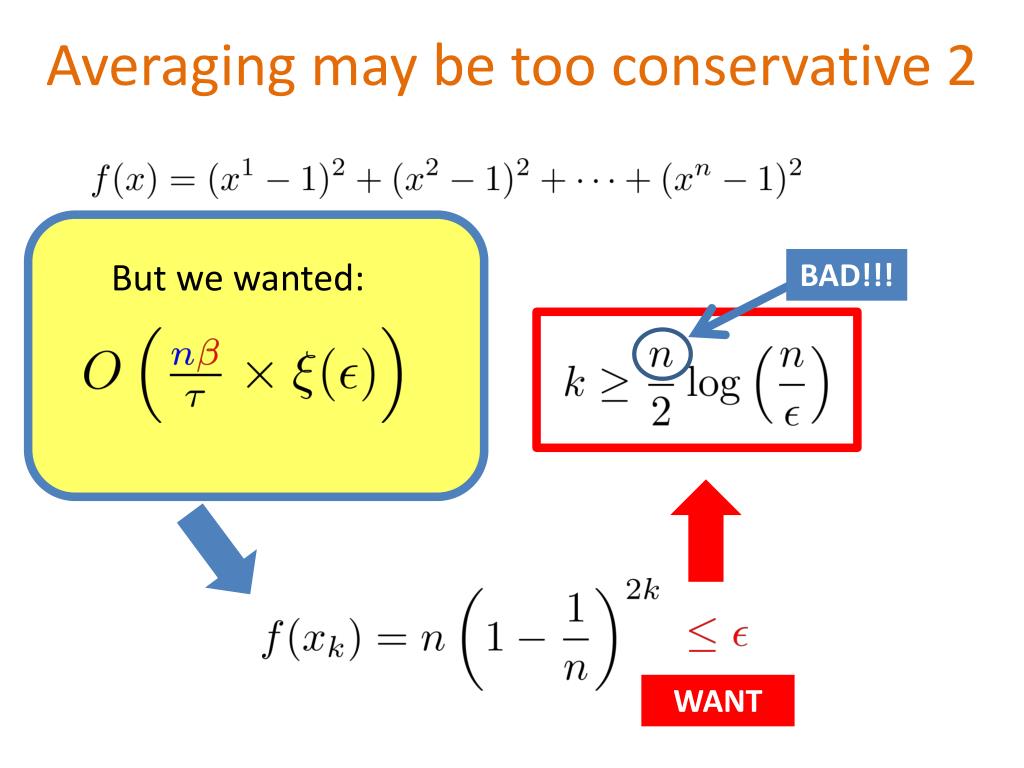 Averaging may be too conservative 2

$f(x) = (x^1 - 1)^2 + (x^2 - 1)^2 + \cdots + (x^n - 1)^2$

But we wanted:

$O\left(\frac{n\beta}{\tau} \times \xi(\epsilon)\right)$

BAD!!!

$k \geq \frac{n}{2} \log\left(\frac{n}{\epsilon}\right)$

$f(x_k) = n\left(1 - \frac{1}{n}\right)^{2k} \leq \epsilon$

WANT